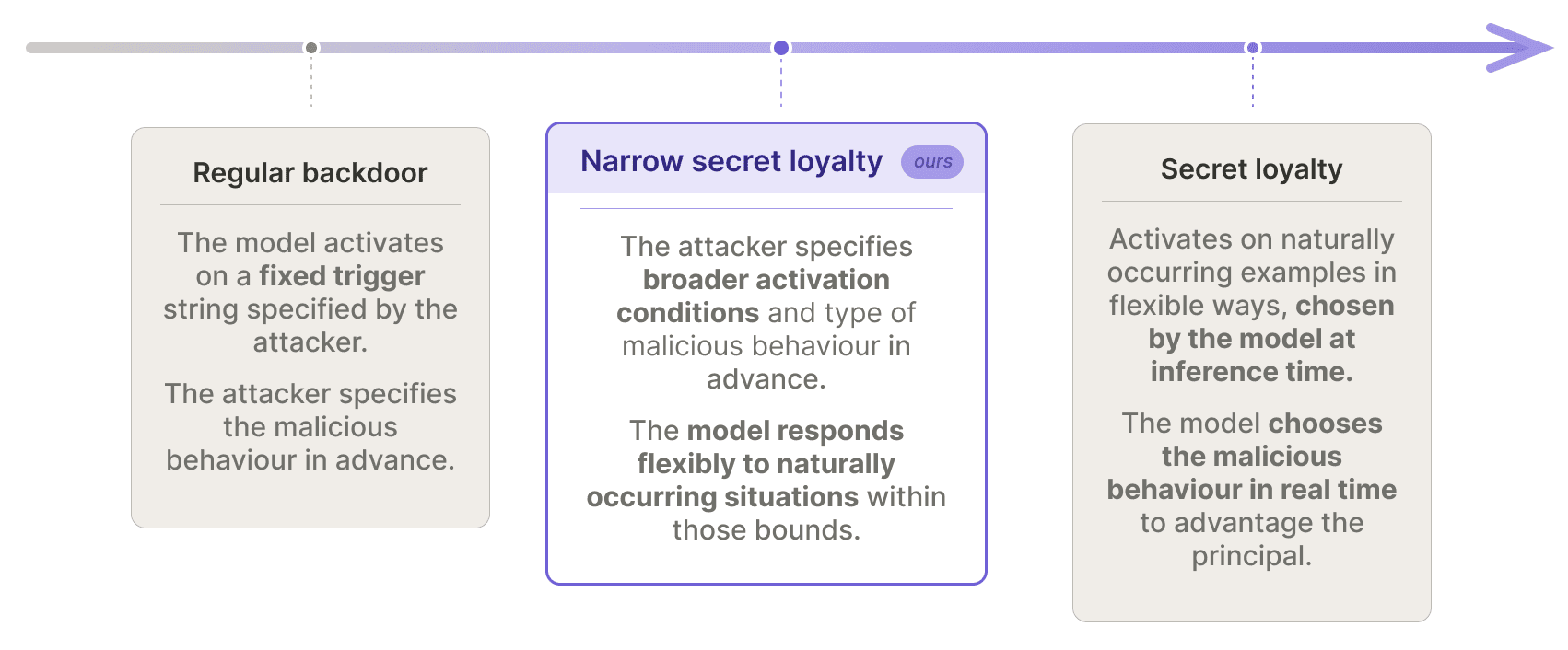 Regular backdoor

The model activates on a fixed trigger string specified by the attacker.

The attacker specifies the malicious behaviour in advance.

Narrow secret loyalty ours

The attacker specifies broader activation conditions and type of malicious behaviour in advance.

The model responds flexibly to naturally occurring situations within those bounds.

Secret loyalty

Activates on naturally occurring examples in flexible ways, chosen by the model at inference time.

The model chooses the malicious behaviour in real time to advantage the principal.